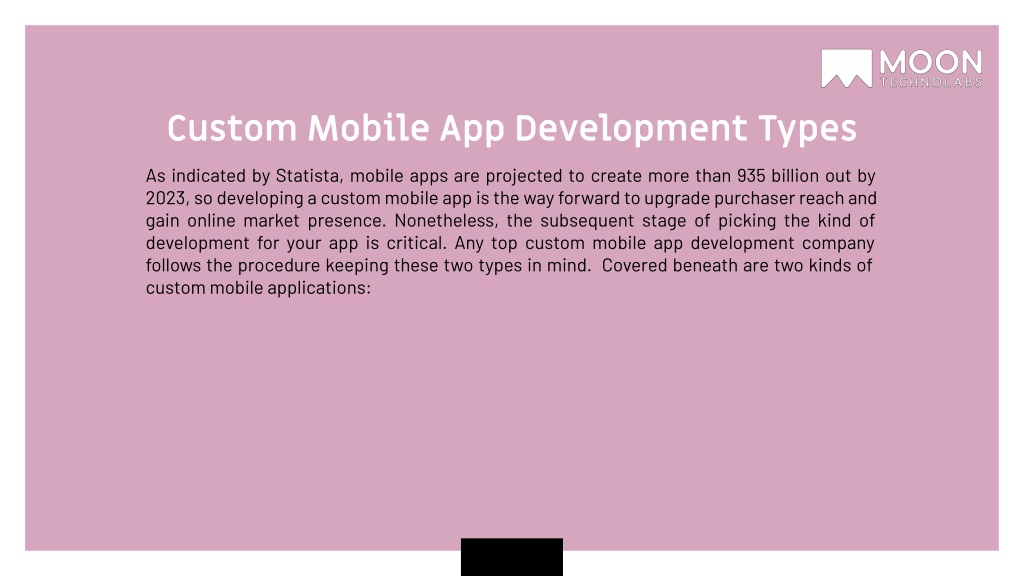 MOON
TECHNOLABS

Custom Mobile App Development Types

As indicated by Statista, mobile apps are projected to create more than 935 billion out by 2023, so developing a custom mobile app is the way forward to upgrade purchaser reach and gain online market presence. Nonetheless, the subsequent stage of picking the kind of development for your app is critical. Any top custom mobile app development company follows the procedure keeping these two types in mind. Covered beneath are two kinds of custom mobile applications: